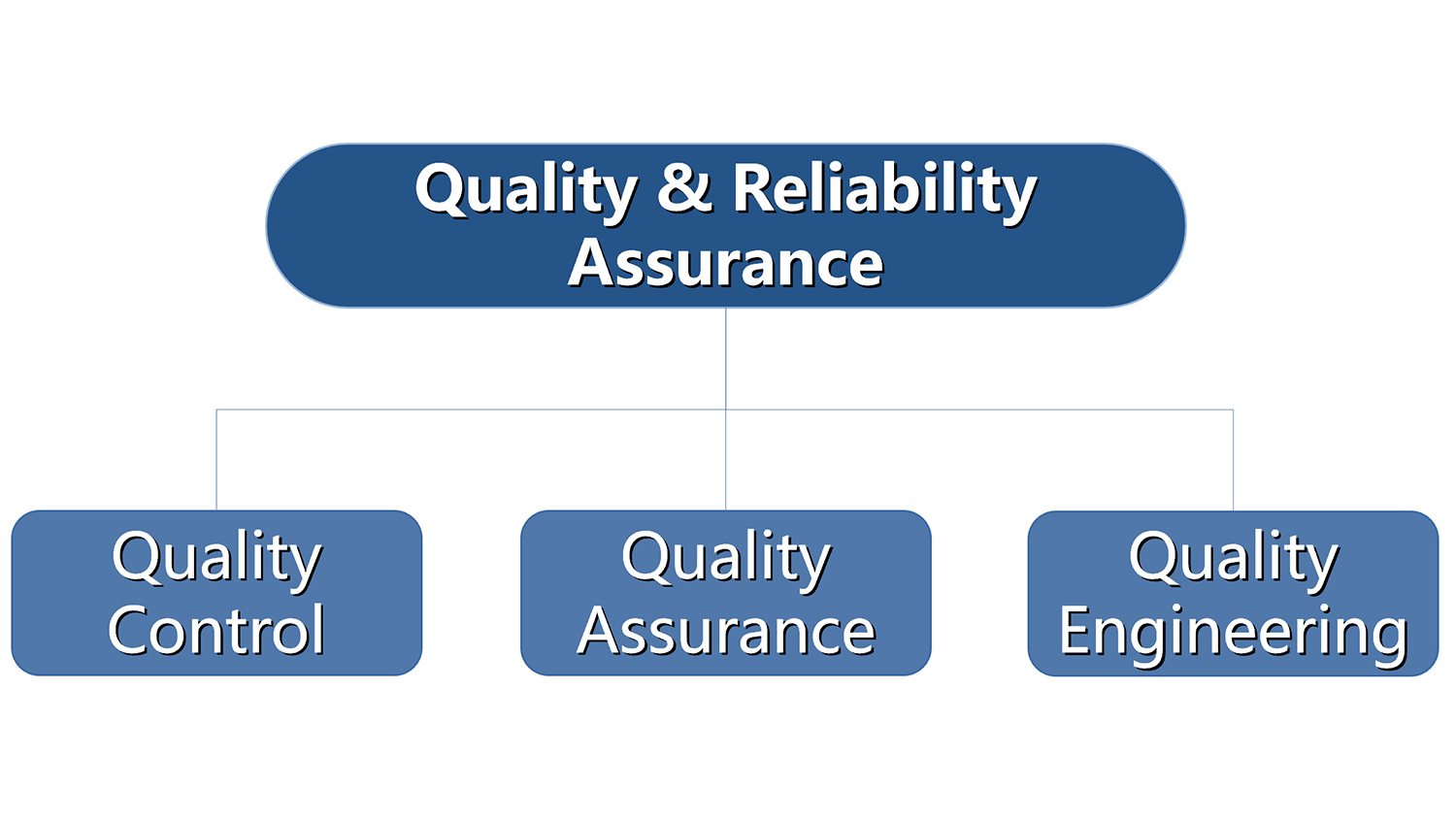 Quality & Reliability Assurance

Quality Control

Quality Assurance

Quality Engineering